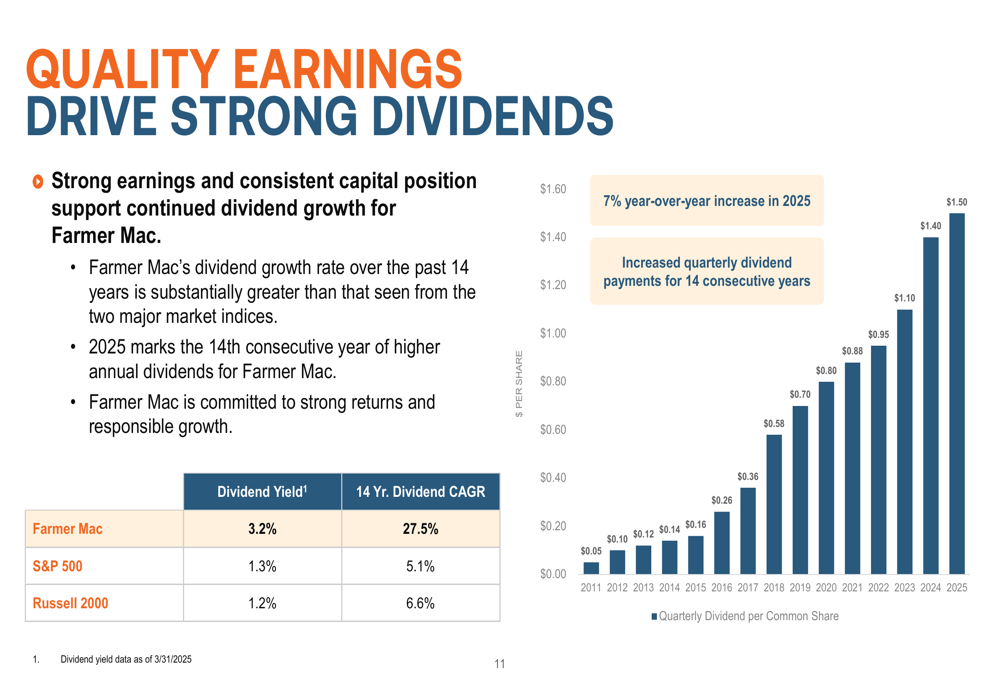 QUALITY EARNINGS
DRIVE STRONG DIVIDENDS

Strong earnings and consistent capital position support continued dividend growth for Farmer Mac.

• Farmer Mac's dividend growth rate over the past 14 years is substantially greater than that seen from the two major market indices.
• 2025 marks the 14th consecutive year of higher annual dividends for Farmer Mac.
• Farmer Mac is committed to strong returns and responsible growth.

| | Dividend Yield$^1$ | 14 Yr. Dividend CAGR |
|---|---|---|
| Farmer Mac | 3.2% | 27.5% |
| S&P 500 | 1.3% | 5.1% |
| Russell 2000 | 1.2% | 6.6% |

7% year-over-year increase in 2025

Increased quarterly dividend payments for 14 consecutive years

$ PER SHARE

$1.60
$1.40
$1.20
$1.00
$0.80
$0.60
$0.40
$0.20
$0.00

$0.05 $0.10 $0.12 $0.14 $0.16 $0.26 $0.36 $0.58 $0.70 $0.80 $0.88 $0.95 $1.10 $1.40 $1.50

2011 2012 2013 2014 2015 2016 2017 2018 2019 2020 2021 2022 2023 2024 2025

Quarterly Dividend per Common Share

1. Dividend yield data as of 3/31/2025

11